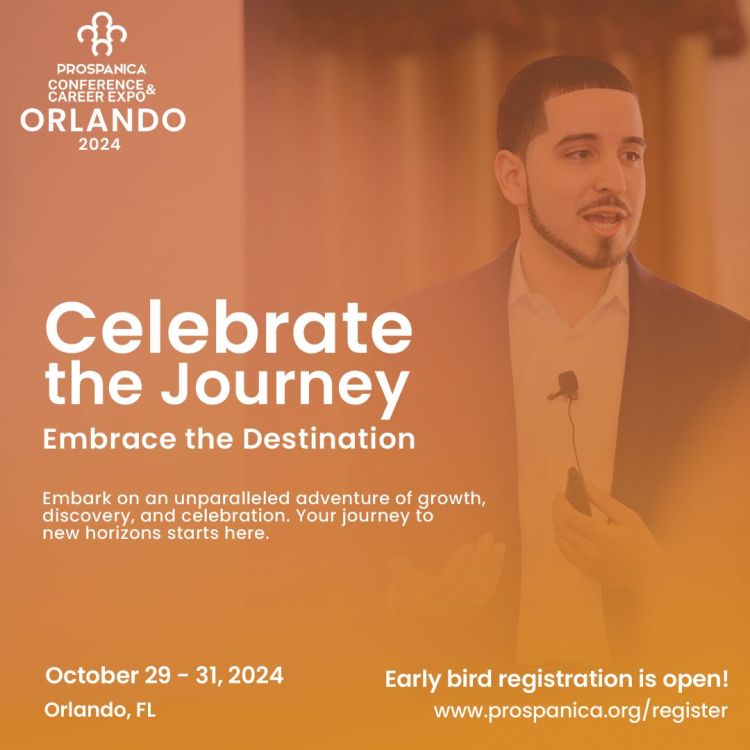 PROSPANICA
CONFERENCE & CAREER EXPO
ORLANDO
2024

Celebrate the Journey

Embrace the Destination

Embark on an unparalleled adventure of growth, discovery, and celebration. Your journey to new horizons starts here.

October 29 - 31, 2024
Orlando, FL

Early bird registration is open!
www.prospanica.org/register